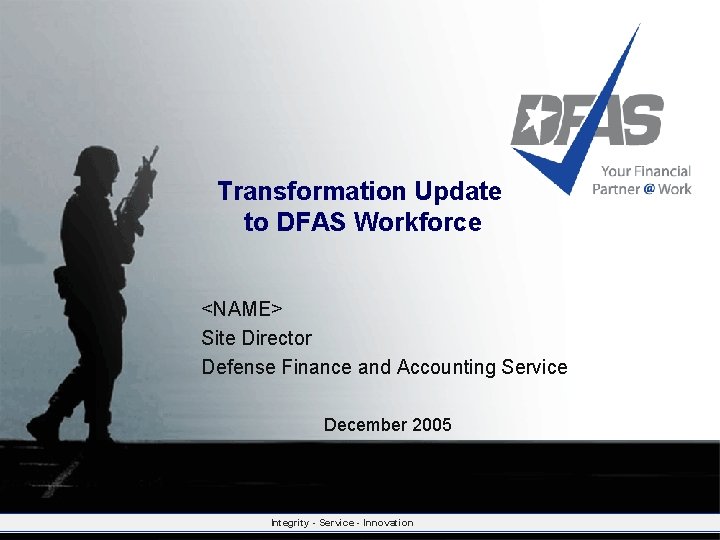 DFAS
Your Financial Partner @ Work

Transformation Update to DFAS Workforce

<NAME>
Site Director
Defense Finance and Accounting Service

December 2005

Integrity - Service - Innovation